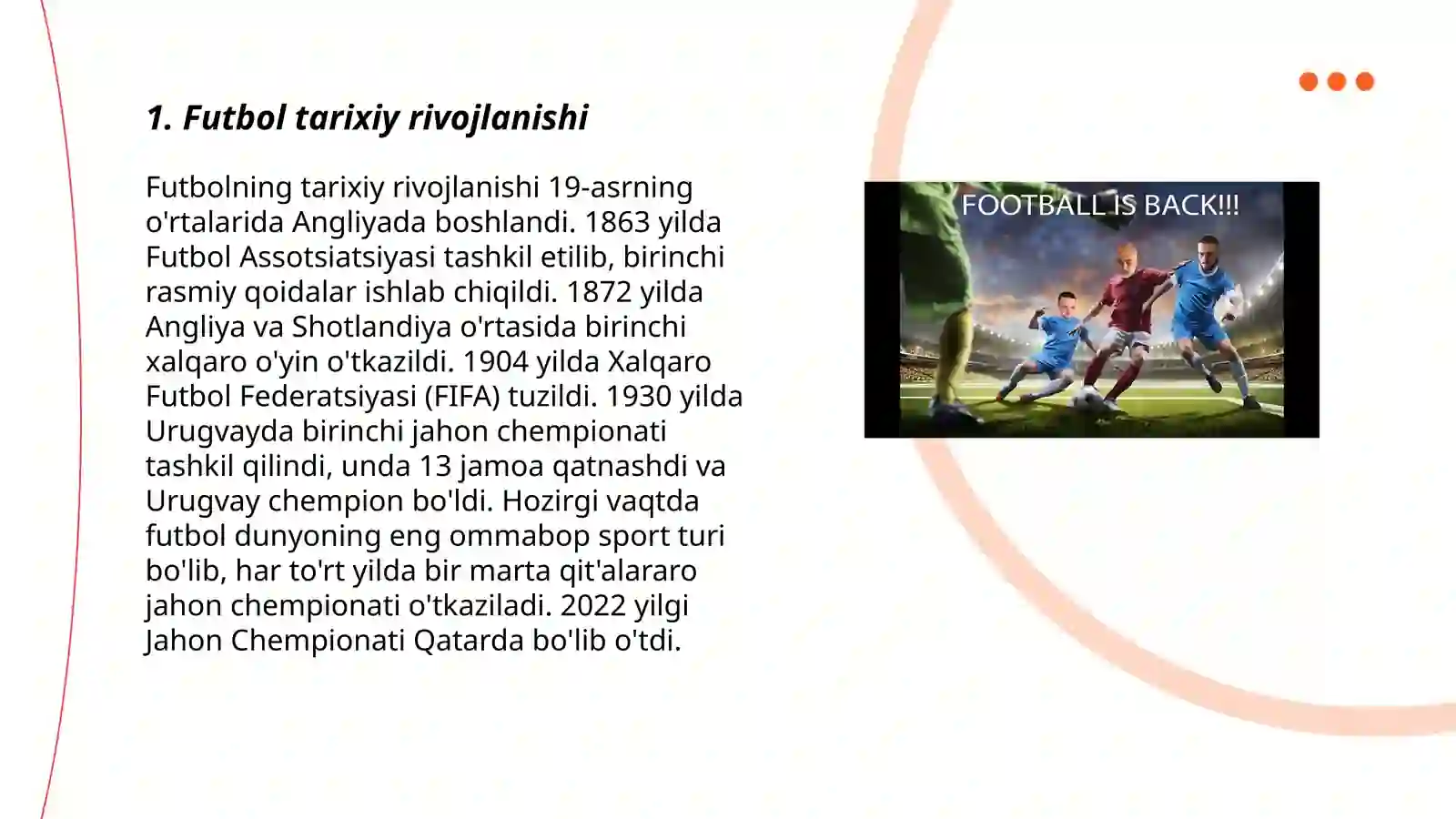 1. Futbol tarixiy rivojlanishi

Futbolning tarixiy rivojlanishi 19-asrning o'rtalarida Angliyada boshlandi. 1863 yilda Futbol Assotsiatsiyasi tashkil etilib, birinchi rasmiy qoidalar ishlab chiqildi. 1872 yilda Angliya va Shotlandiya o'rtasida birinchi xalqaro o'yin o'tkazildi. 1904 yilda Xalqaro Futbol Federatsiyasi (FIFA) tuzildi. 1930 yilda Urugvayda birinchi jahon chempionati tashkil qilindi, unda 13 jamoa qatnashdi va Urugvay chempion bo'ldi. Hozirgi vaqtda futbol dunyoning eng ommabop sport turi bo'lib, har to'rt yilda bir marta qit'alararo jahon chempionati o'tkaziladi. 2022 yilgi Jahon Chempionati Qatarda bo'lib o'tdi.

FOOTBALL IS BACK!!!